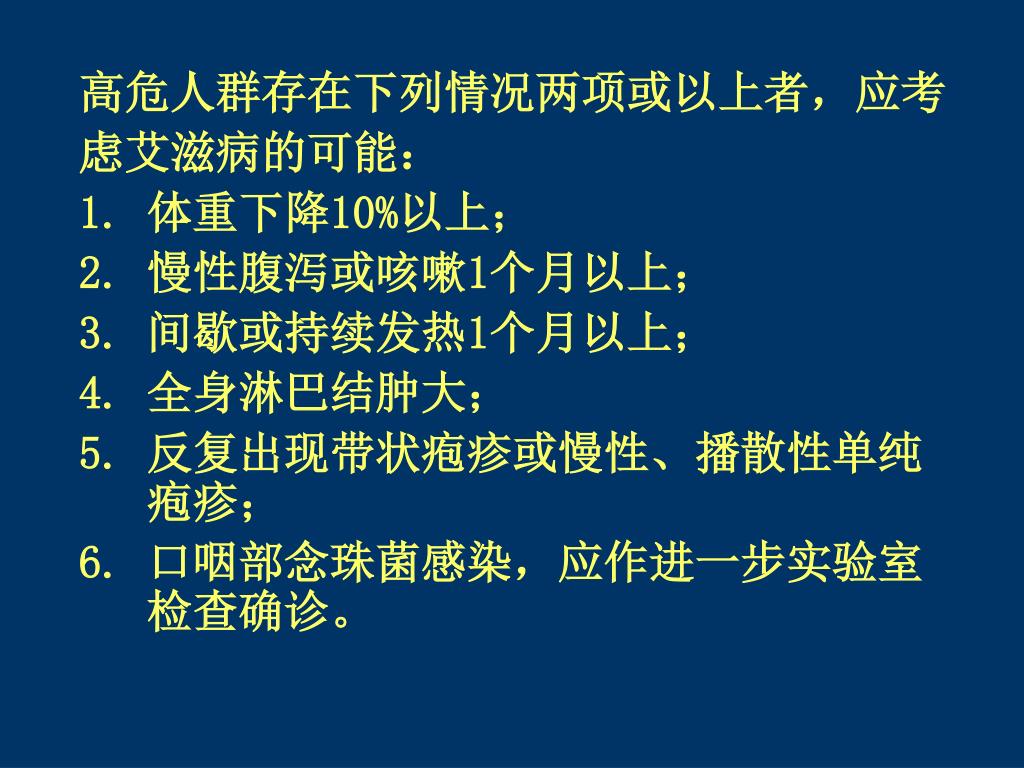 高危人群存在下列情况两项或以上者，应考虑艾滋病的可能：

1. 体重下降10%以上；
2. 慢性腹泻或咳嗽1个月以上；
3. 间歇或持续发热1个月以上；
4. 全身淋巴结肿大；
5. 反复出现带状疱疹或慢性、播散性单纯疱疹；
6. 口咽部念珠菌感染，应作进一步实验室检查确诊。